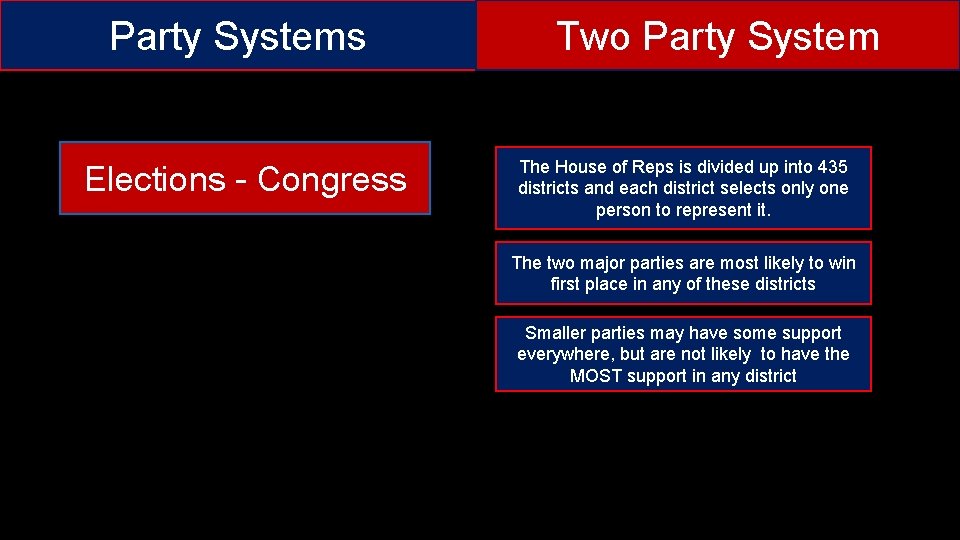 Party Systems

Two Party System

Elections - Congress

The House of Reps is divided up into 435 districts and each district selects only one person to represent it.

The two major parties are most likely to win first place in any of these districts

Smaller parties may have some support everywhere, but are not likely to have the MOST support in any district